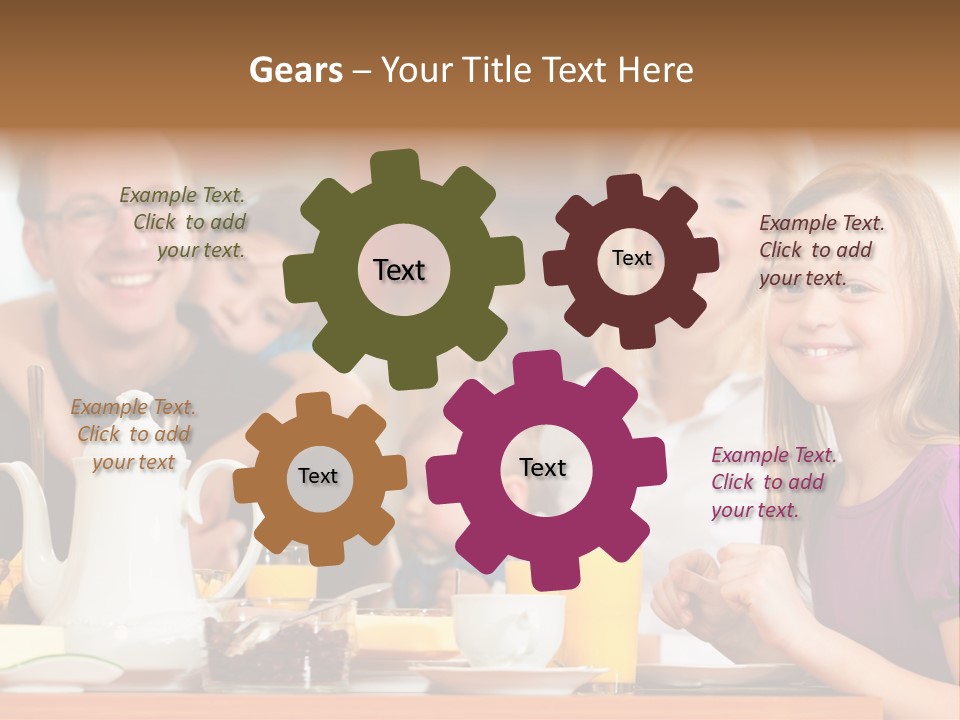 Gears – Your Title Text Here

Example Text. Click to add your text.

Text

Text

Example Text. Click to add your text.

Example Text. Click to add your text

Text

Text

Example Text. Click to add your text.